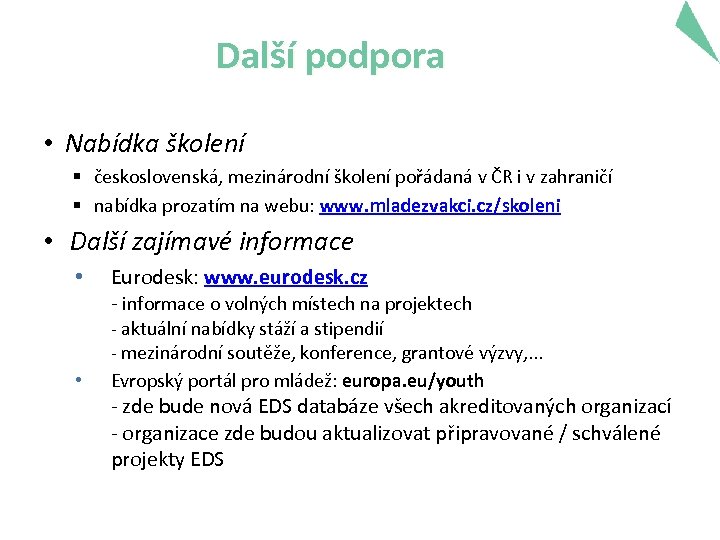 Další podpora

• Nabídka školení
▪ československá, mezinárodní školení pořádaná v ČR i v zahraničí
▪ nabídka prozatím na webu: www.mladezvakci.cz/skoleni

• Další zajímavé informace
• Eurodesk: www.eurodesk.cz
- informace o volných místech na projektech
- aktuální nabídky stáží a stipendií
- mezinárodní soutěže, konference, grantové výzvy,...
• Evropský portál pro mládež: europa.eu/youth
- zde bude nová EDS databáze všech akreditovaných organizací
- organizace zde budou aktualizovat připravované / schválené projekty EDS